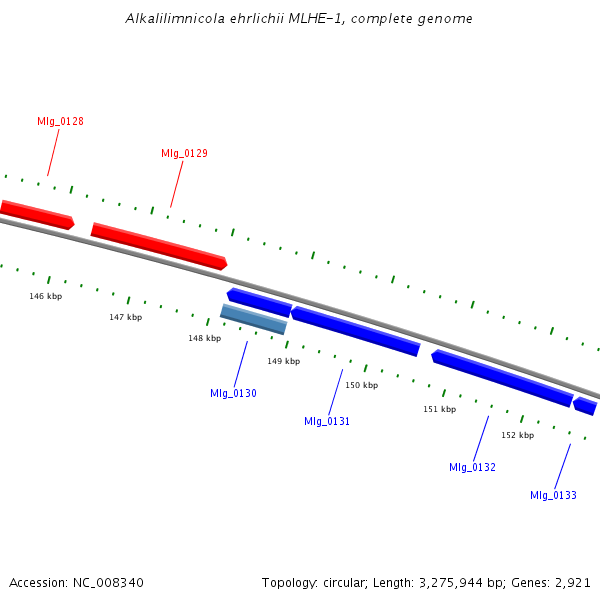 Alkalilimnicola ehrlichii MLHE-1, complete genome

Mlg_0128

Mlg_0129

146 kbp

147 kbp

148 kbp

149 kbp

150 kbp

151 kbp

152 kbp

Mlg_0130

Mlg_0131

Mlg_0132

Mlg_0133

Accession: NC_008340

Topology: circular; Length: 3,275,944 bp; Genes: 2,921